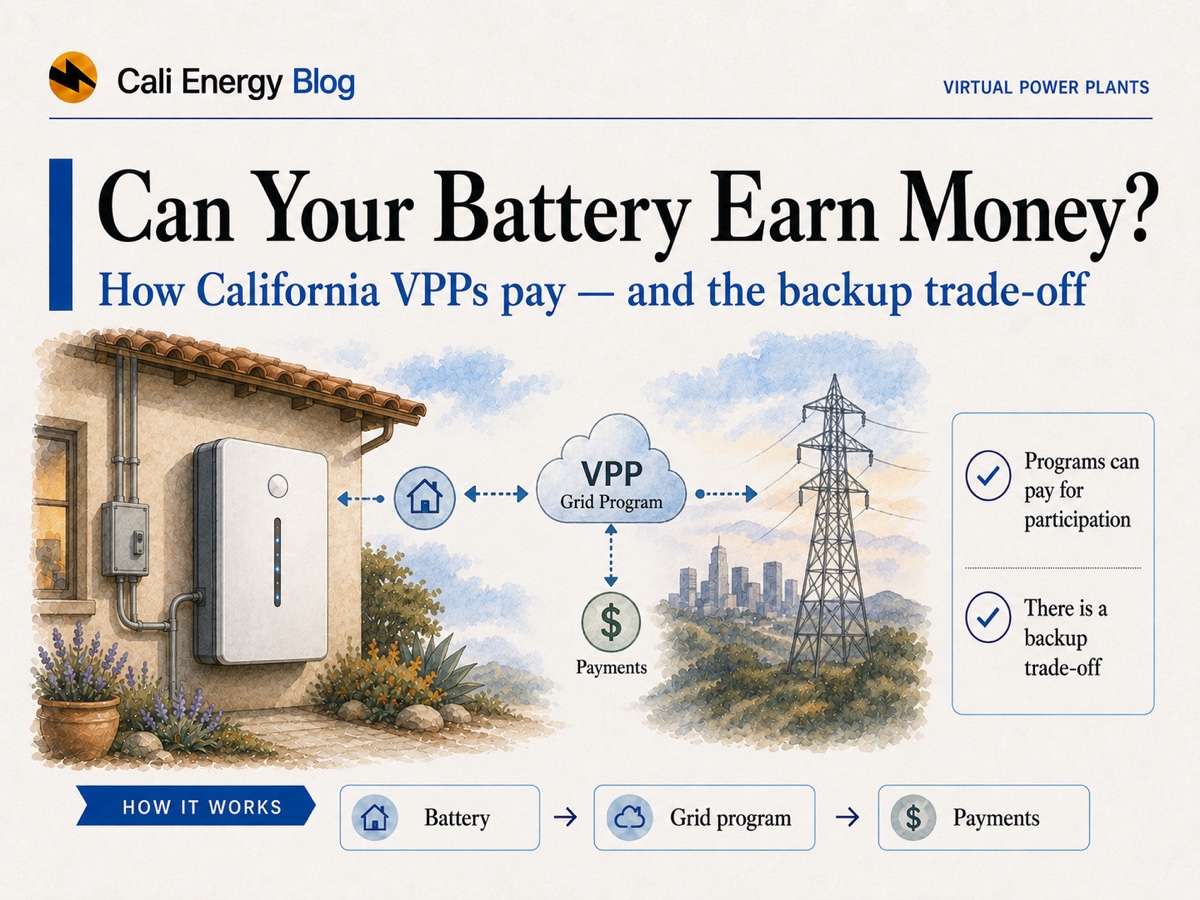 Cali Energy Blog

VIRTUAL POWER PLANTS

Can Your Battery Earn Money?

How California VPPs pay — and the backup trade-off

VPP
Grid Program

$
Payments

Programs can pay for participation

There is a backup trade-off

HOW IT WORKS

Battery → Grid program → $ Payments